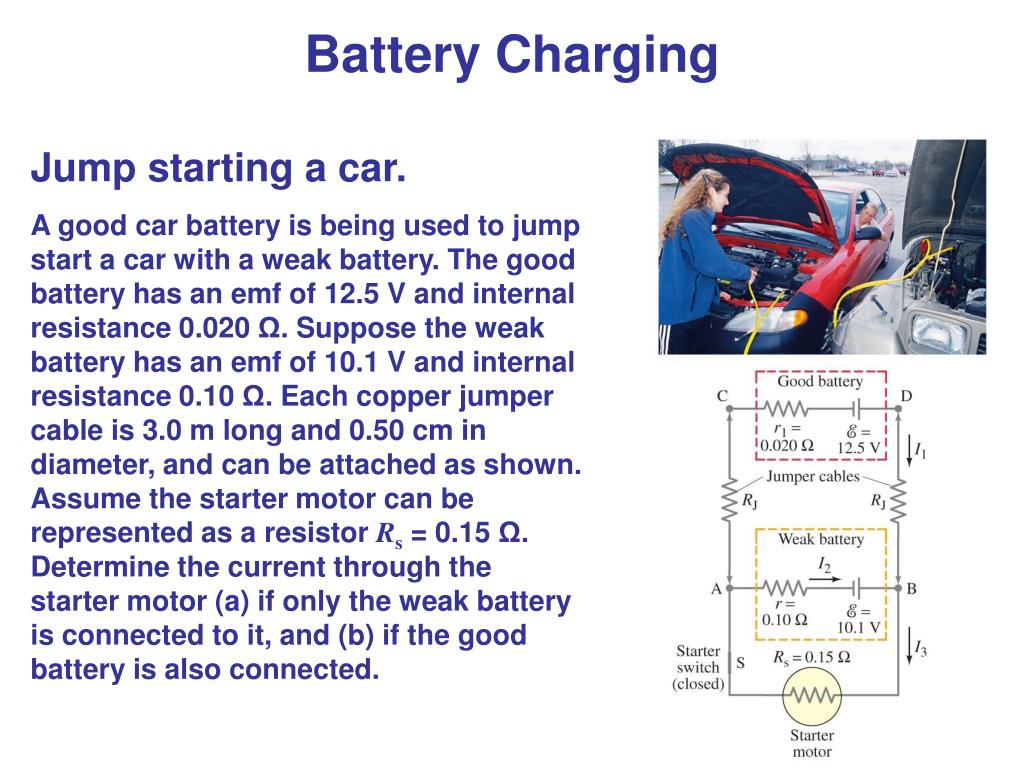 Battery Charging

Jump starting a car.

A good car battery is being used to jump start a car with a weak battery. The good battery has an emf of 12.5 V and internal resistance 0.020 Ω. Suppose the weak battery has an emf of 10.1 V and internal resistance 0.10 Ω. Each copper jumper cable is 3.0 m long and 0.50 cm in diameter, and can be attached as shown. Assume the starter motor can be represented as a resistor $R_s$ = 0.15 Ω. Determine the current through the starter motor (a) if only the weak battery is connected to it, and (b) if the good battery is also connected.

Good battery
C
D
$r_1 =$ 0.020 Ω
$\mathscr{E} =$ 12.5 V
$I_1$
Jumper cables
$R_J$
$R_J$
Weak battery
$I_2$
A
B
$r =$ 0.10 Ω
$\mathscr{E} =$ 10.1 V
$I_3$
Starter switch (closed)
S
$R_s = 0.15\ \Omega$
Starter motor